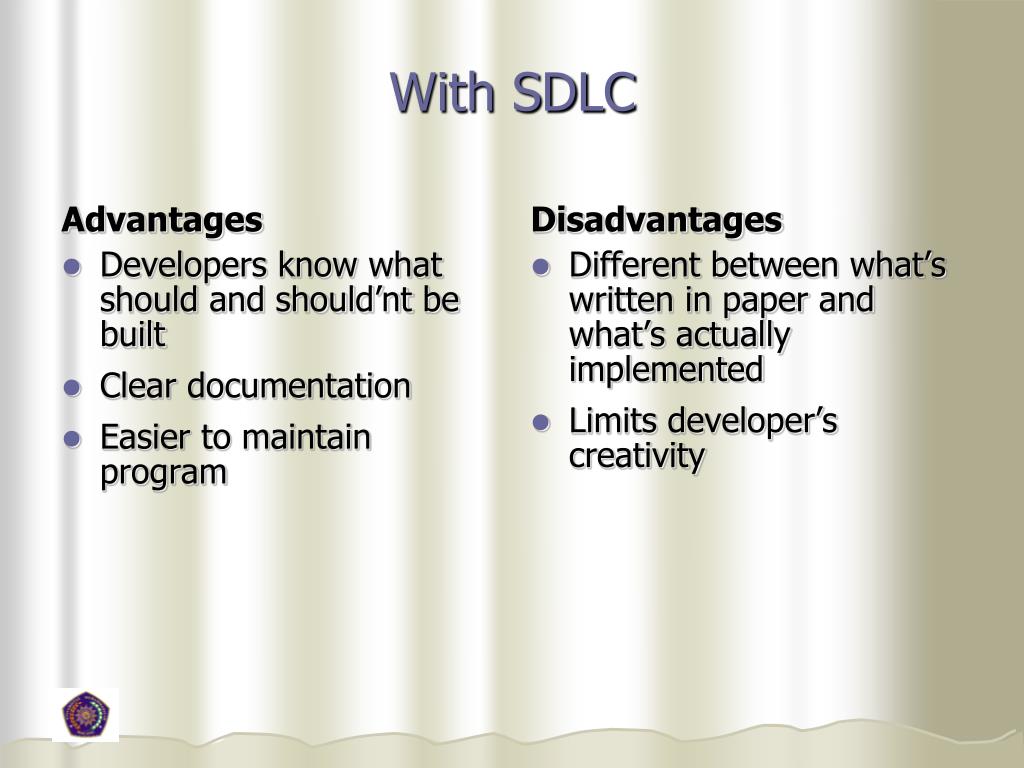 With SDLC

Advantages

- Developers know what should and should’nt be built
- Clear documentation
- Easier to maintain program

Disadvantages

- Different between what’s written in paper and what’s actually implemented
- Limits developer’s creativity